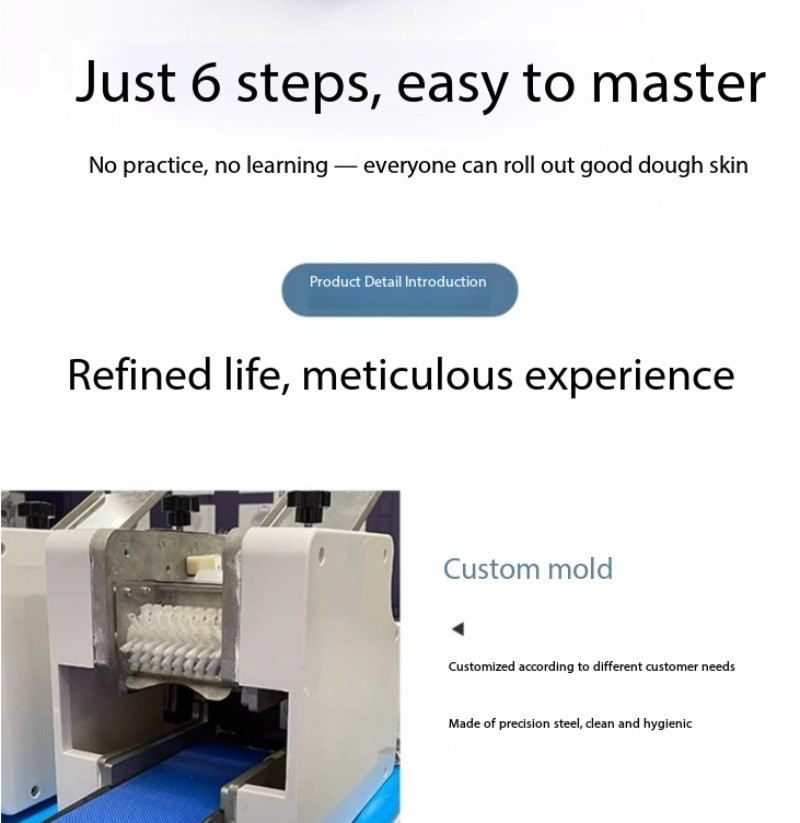 Just 6 steps, easy to master

No practice, no learning — everyone can roll out good dough skin

Product Detail Introduction

Refined life, meticulous experience

Custom mold

Customized according to different customer needs

Made of precision steel, clean and hygienic